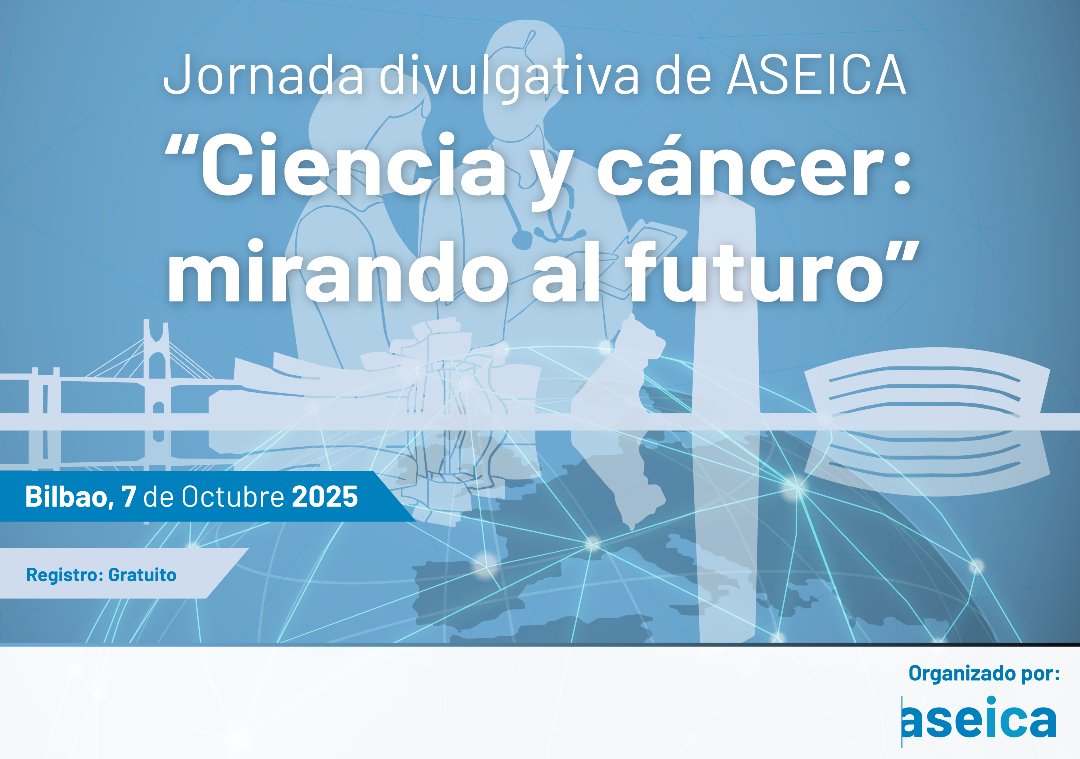 Jornada divulgativa de ASEICA
“Ciencia y cáncer: mirando al futuro”

Bilbao, 7 de Octubre 2025

Registro: Gratuito

Organizado por:
aseica